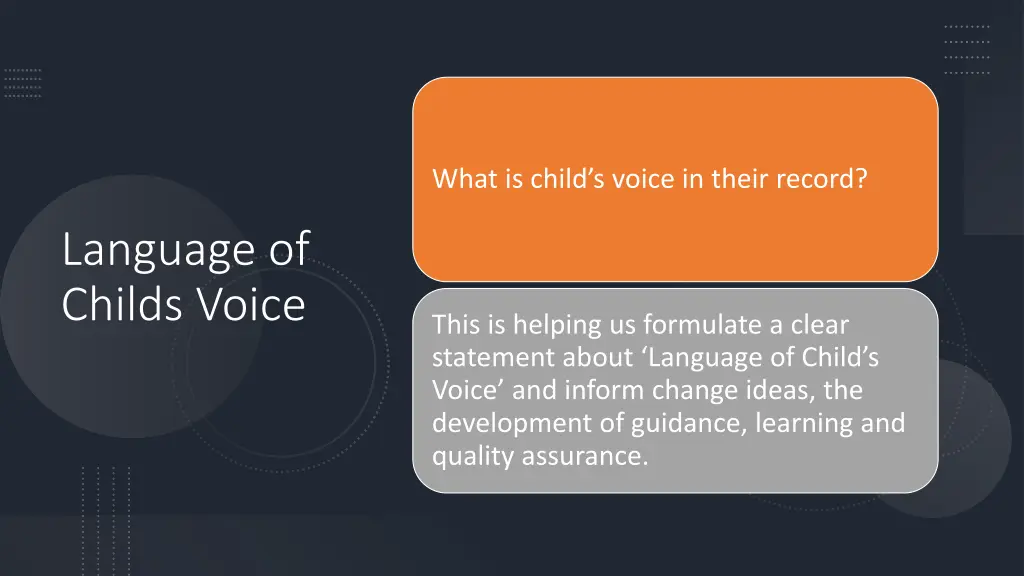 Language of Childs Voice

What is child’s voice in their record?

This is helping us formulate a clear statement about ‘Language of Child’s Voice’ and inform change ideas, the development of guidance, learning and quality assurance.